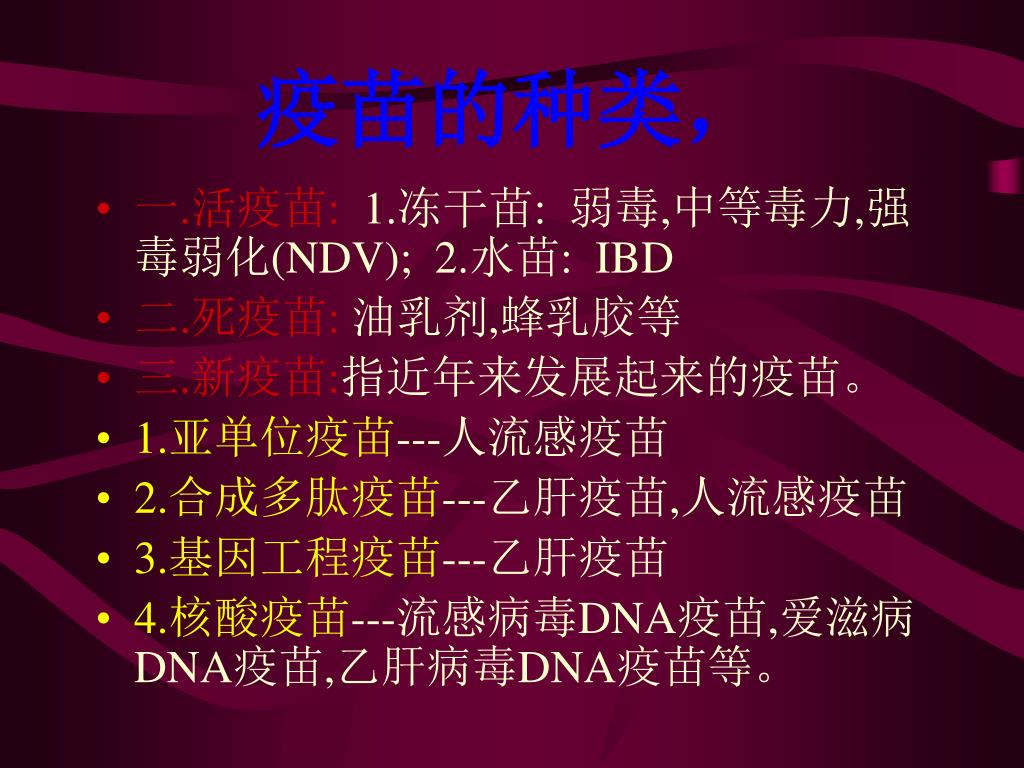 疫苗的种类，

• 一.活疫苗: 1.冻干苗: 弱毒,中等毒力,强毒弱化(NDV); 2.水苗: IBD
• 二.死疫苗: 油乳剂,蜂乳胶等
• 三.新疫苗:指近年来发展起来的疫苗。
• 1.亚单位疫苗---人流感疫苗
• 2.合成多肽疫苗---乙肝疫苗,人流感疫苗
• 3.基因工程疫苗---乙肝疫苗
• 4.核酸疫苗---流感病毒DNA疫苗,爱滋病DNA疫苗,乙肝病毒DNA疫苗等。